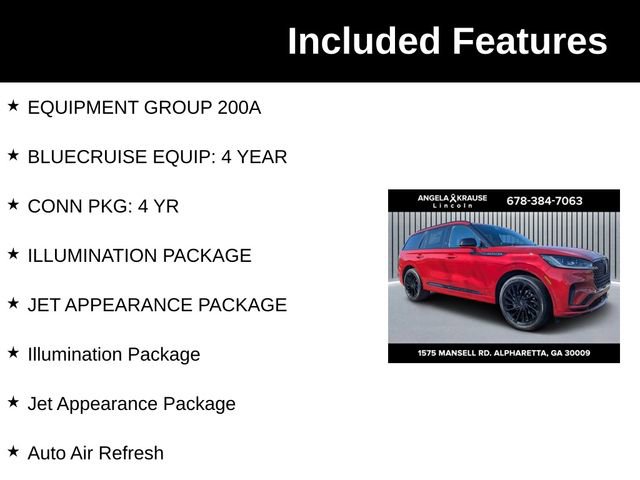 Included Features

★ EQUIPMENT GROUP 200A

★ BLUECRUISE EQUIP: 4 YEAR

★ CONN PKG: 4 YR

★ ILLUMINATION PACKAGE

★ JET APPEARANCE PACKAGE

★ Illumination Package

★ Jet Appearance Package

★ Auto Air Refresh

ANGELA KRAUSE Lincoln 678-384-7063

1575 MANSELL RD. ALPHARETTA, GA 30009